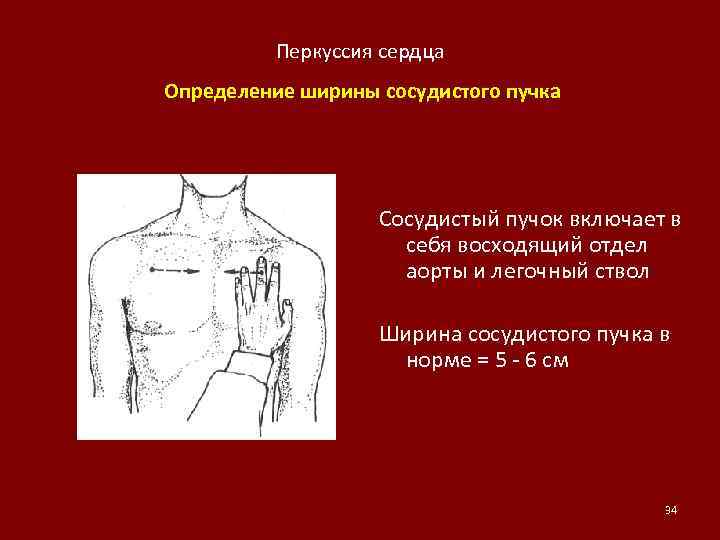 Перкуссия сердца

Определение ширины сосудистого пучка

Сосудистый пучок включает в себя восходящий отдел аорты и легочный ствол

Ширина сосудистого пучка в норме = 5 - 6 см

34